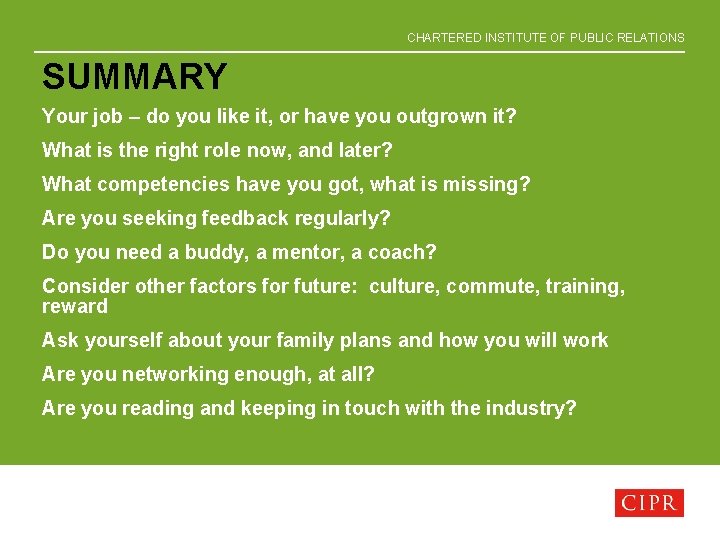 CHARTERED INSTITUTE OF PUBLIC RELATIONS

SUMMARY

Your job – do you like it, or have you outgrown it?

What is the right role now, and later?

What competencies have you got, what is missing?

Are you seeking feedback regularly?

Do you need a buddy, a mentor, a coach?

Consider other factors for future: culture, commute, training, reward

Ask yourself about your family plans and how you will work

Are you networking enough, at all?

Are you reading and keeping in touch with the industry?

CIPR